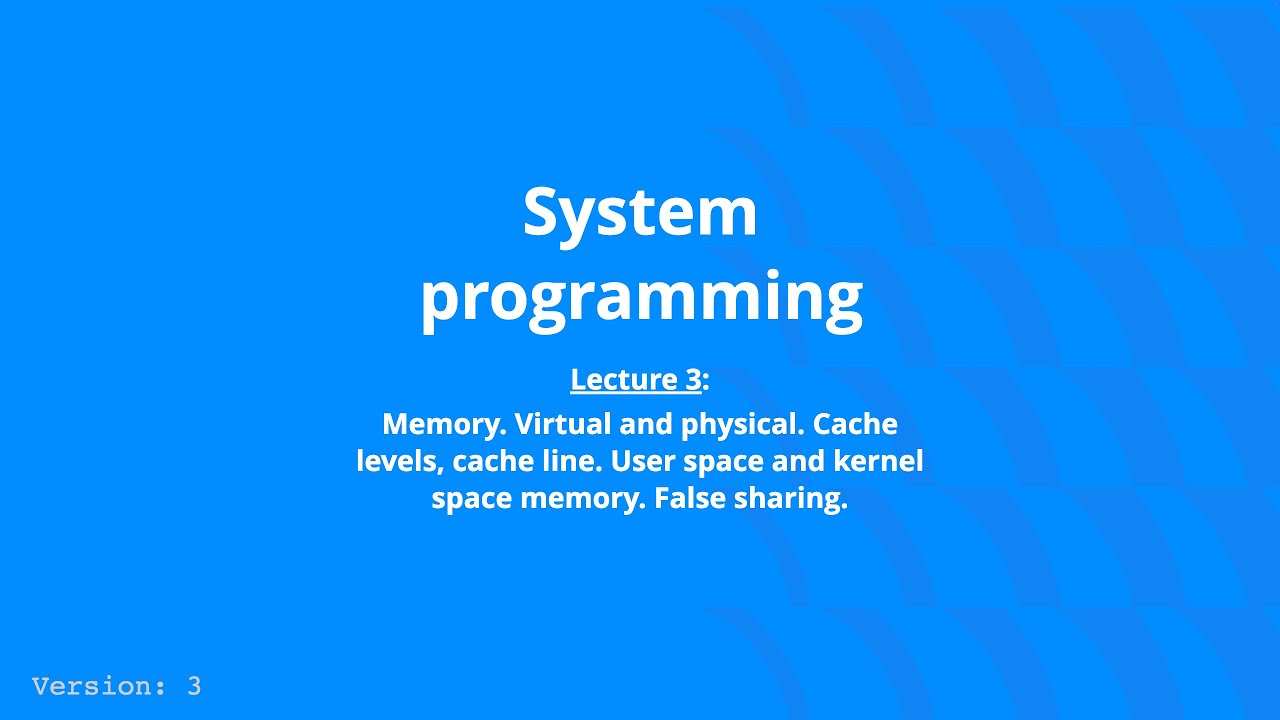 System programming

Lecture 3:

Memory. Virtual and physical. Cache levels, cache line. User space and kernel space memory. False sharing.

Version: 3